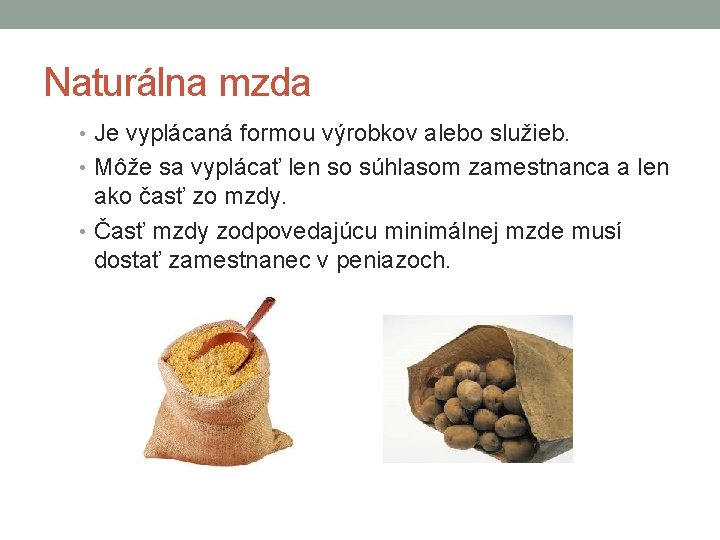 Naturálna mzda

• Je vyplácaná formou výrobkov alebo služieb.
• Môže sa vyplácať len so súhlasom zamestnanca a len ako časť zo mzdy.
• Časť mzdy zodpovedajúcu minimálnej mzde musí dostať zamestnanec v peniazoch.